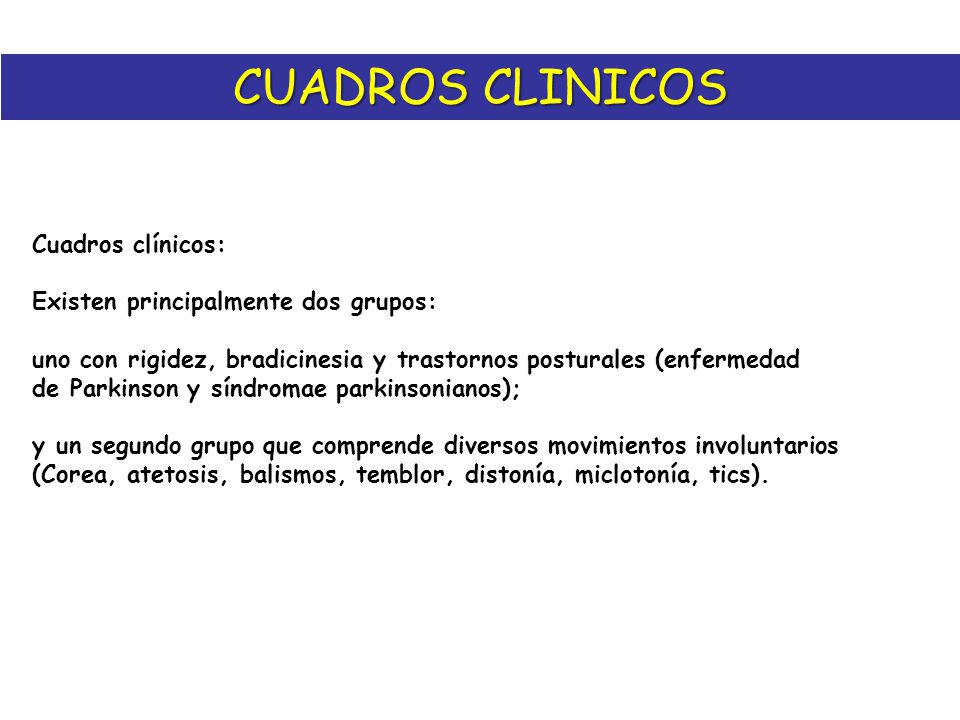 CUADROS CLINICOS

Cuadros clínicos:

Existen principalmente dos grupos:

uno con rigidez, bradicinesia y trastornos posturales (enfermedad de Parkinson y síndromae parkinsonianos);

y un segundo grupo que comprende diversos movimientos involuntarios (Corea, atetosis, balismos, temblor, distonía, miclotonía, tics).